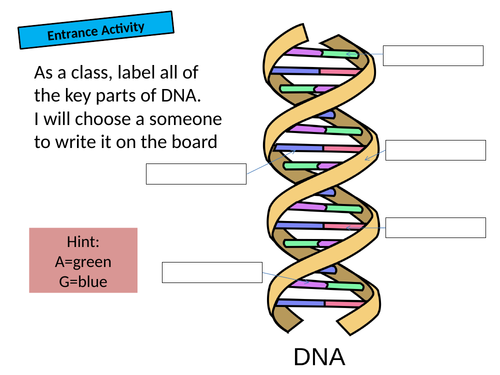 Entrance Activity

As a class, label all of the key parts of DNA. I will choose a someone to write it on the board

Hint:
A=green
G=blue

DNA